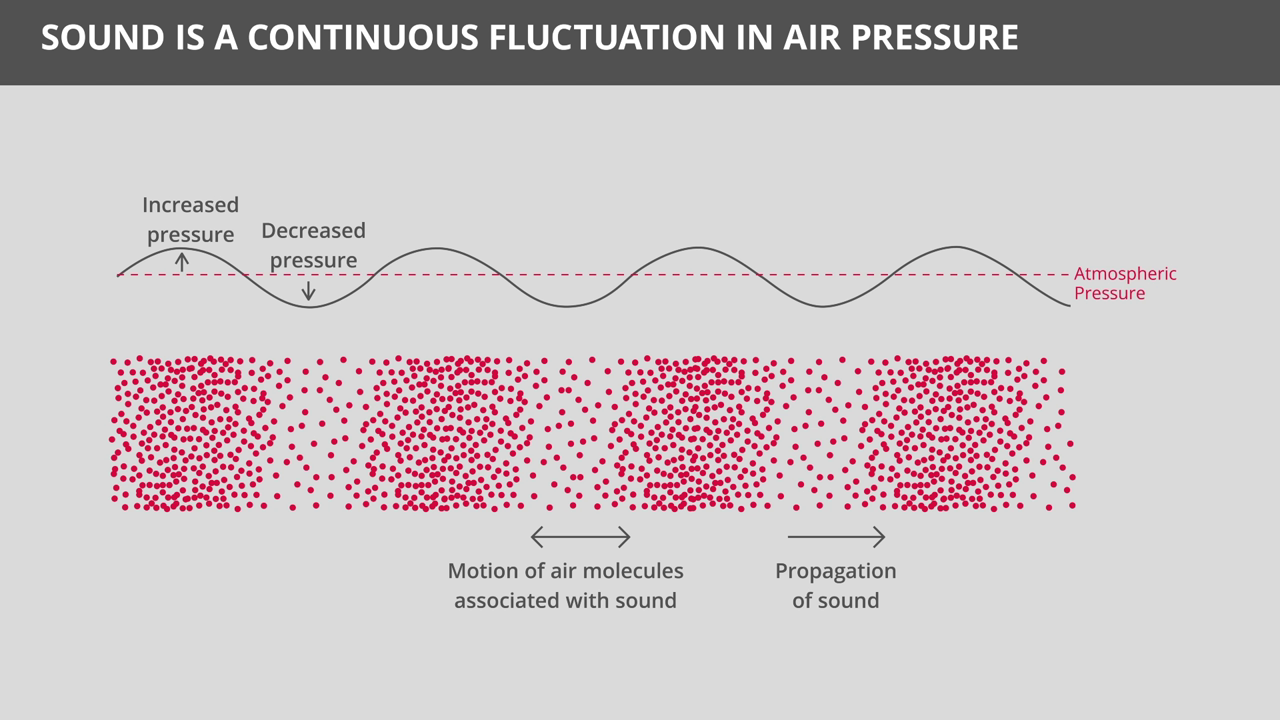 SOUND IS A CONTINUOUS FLUCTUATION IN AIR PRESSURE

Increased pressure

Decreased pressure

Atmospheric Pressure

Motion of air molecules associated with sound

Propagation of sound